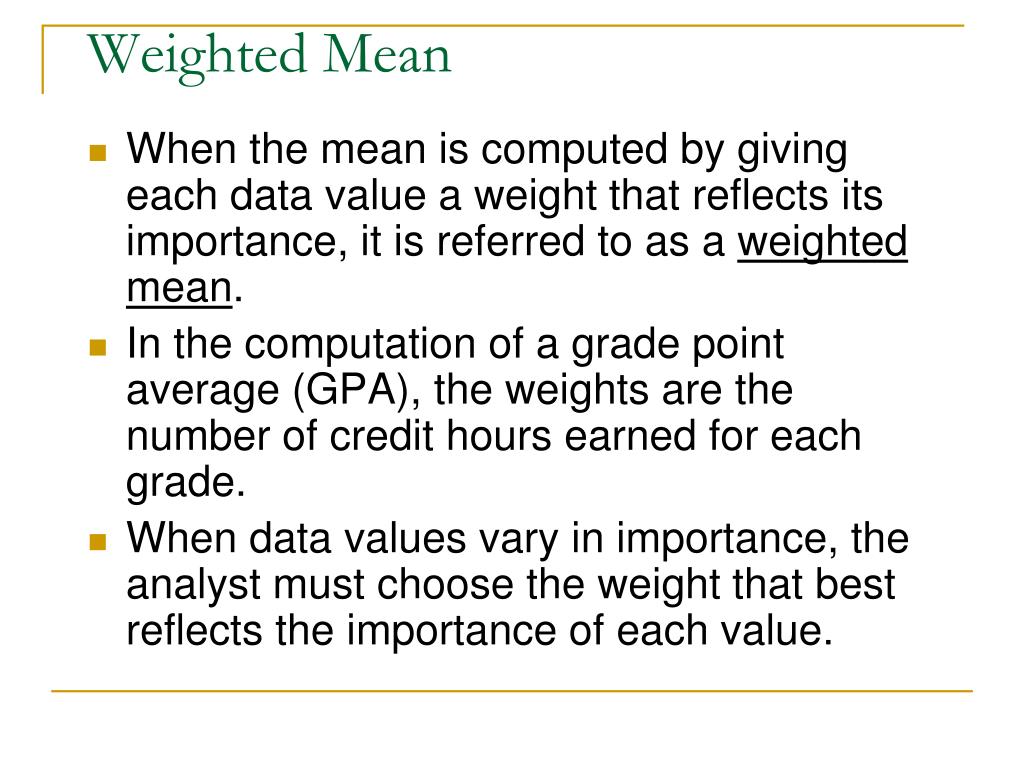 Weighted Mean

When the mean is computed by giving each data value a weight that reflects its importance, it is referred to as a weighted mean.

In the computation of a grade point average (GPA), the weights are the number of credit hours earned for each grade.

When data values vary in importance, the analyst must choose the weight that best reflects the importance of each value.